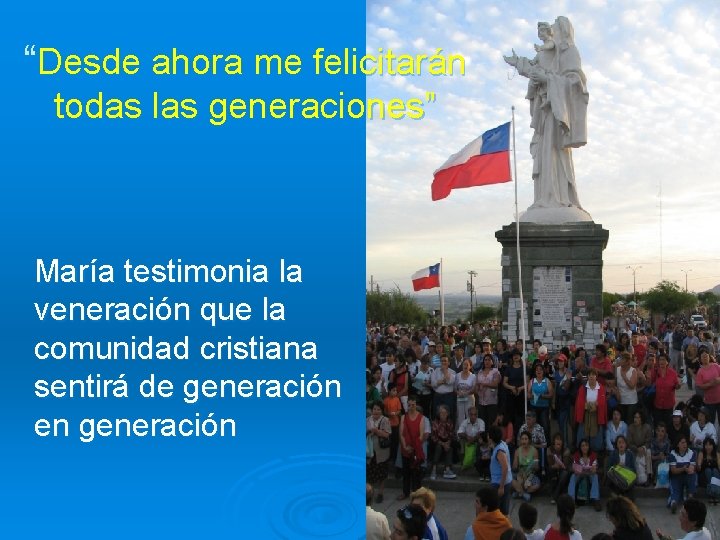 “Desde ahora me felicitarán todas las generaciones”

María testimonia la veneración que la comunidad cristiana sentirá de generación en generación